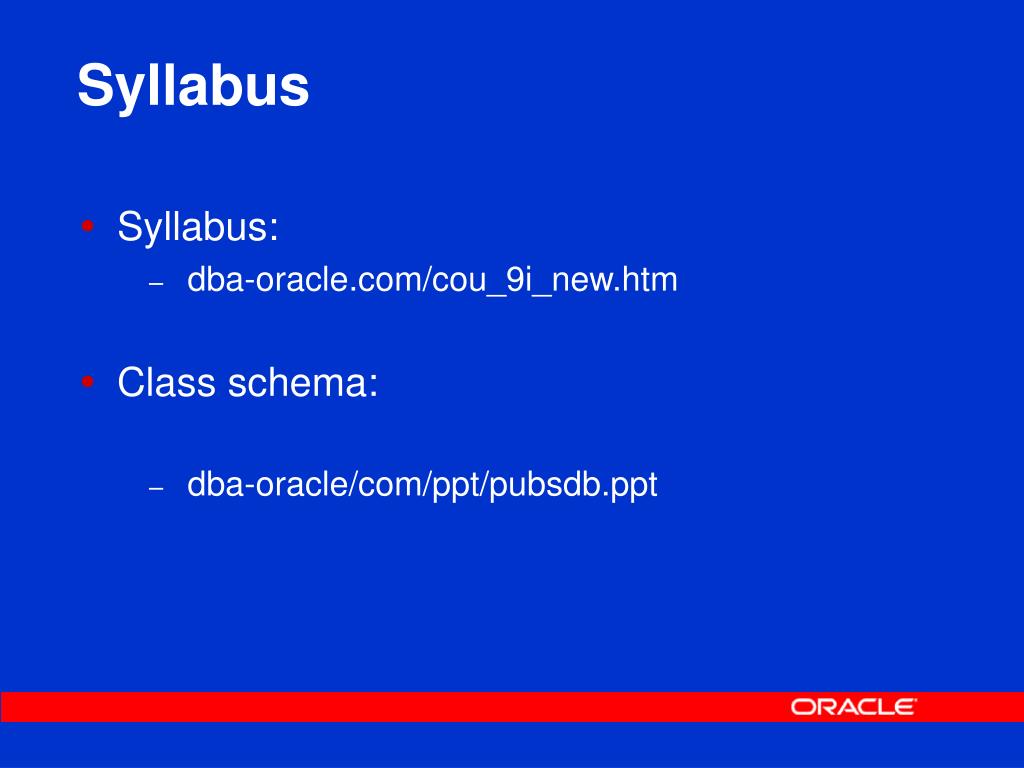 Syllabus

• Syllabus:
– dba-oracle.com/cou_9i_new.htm

• Class schema:

– dba-oracle/com/ppt/pubsdb.ppt

ORACLE